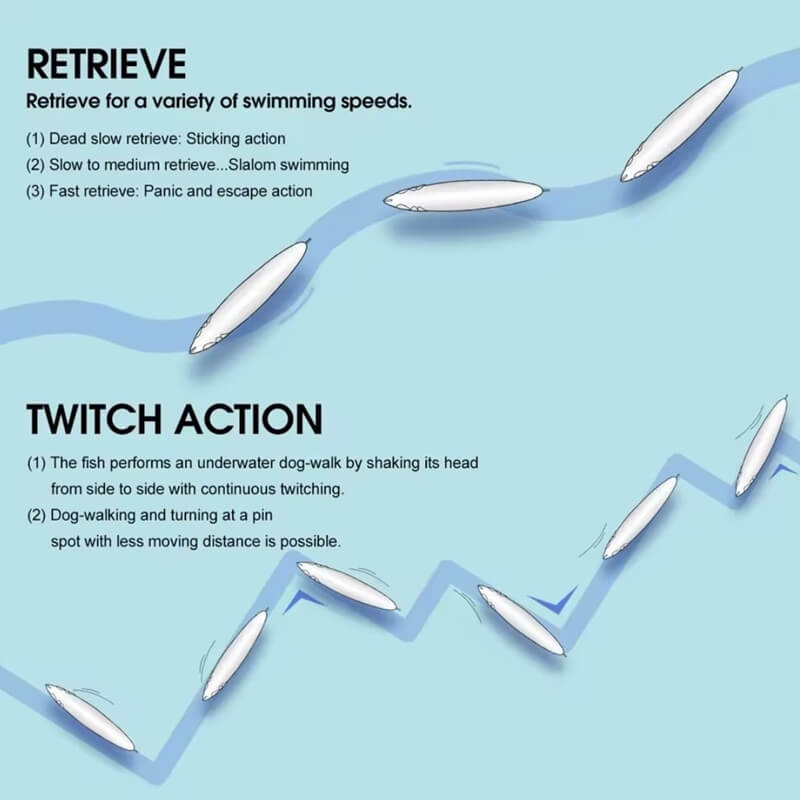 RETRIEVE

Retrieve for a variety of swimming speeds.

(1) Dead slow retrieve: Sticking action
(2) Slow to medium retrieve...Slalom swimming
(3) Fast retrieve: Panic and escape action

TWITCH ACTION

(1) The fish performs an underwater dog-walk by shaking its head from side to side with continuous twitching.
(2) Dog-walking and turning at a pin spot with less moving distance is possible.